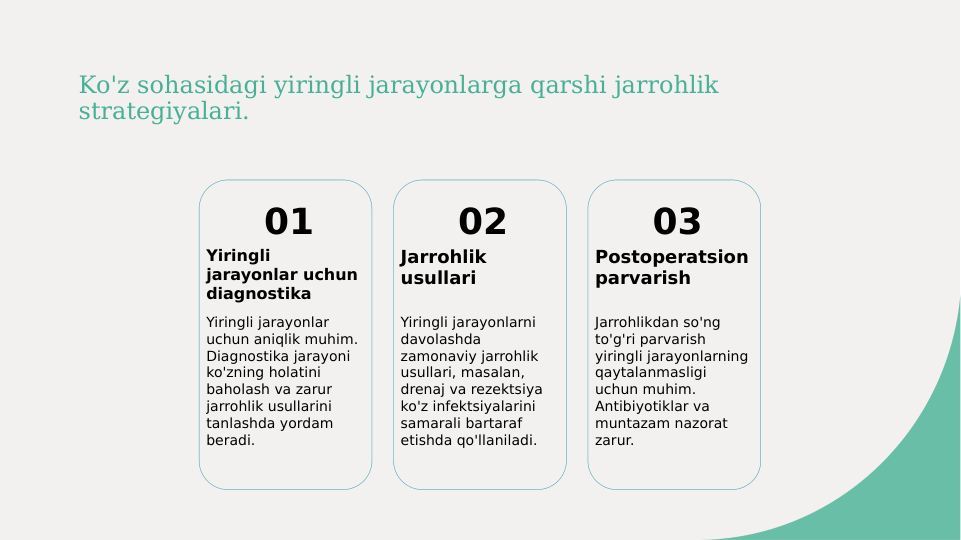 Ko'z sohasidagi yiringli jarayonlarga qarshi jarrohlik strategiyalari.

01

Yiringli jarayonlar uchun diagnostika

Yiringli jarayonlar uchun aniqlik muhim. Diagnostika jarayoni ko'zning holatini baholash va zarur jarrohlik usullarini tanlashda yordam beradi.

02

Jarrohlik usullari

Yiringli jarayonlarni davolashda zamonaviy jarrohlik usullari, masalan, drenaj va rezektsiya ko'z infektsiyalarini samarali bartaraf etishda qo'llaniladi.

03

Postoperatsion parvarish

Jarrohlikdan so'ng to'g'ri parvarish yiringli jarayonlarning qaytalanmasligi uchun muhim. Antibiyotiklar va muntazam nazorat zarur.